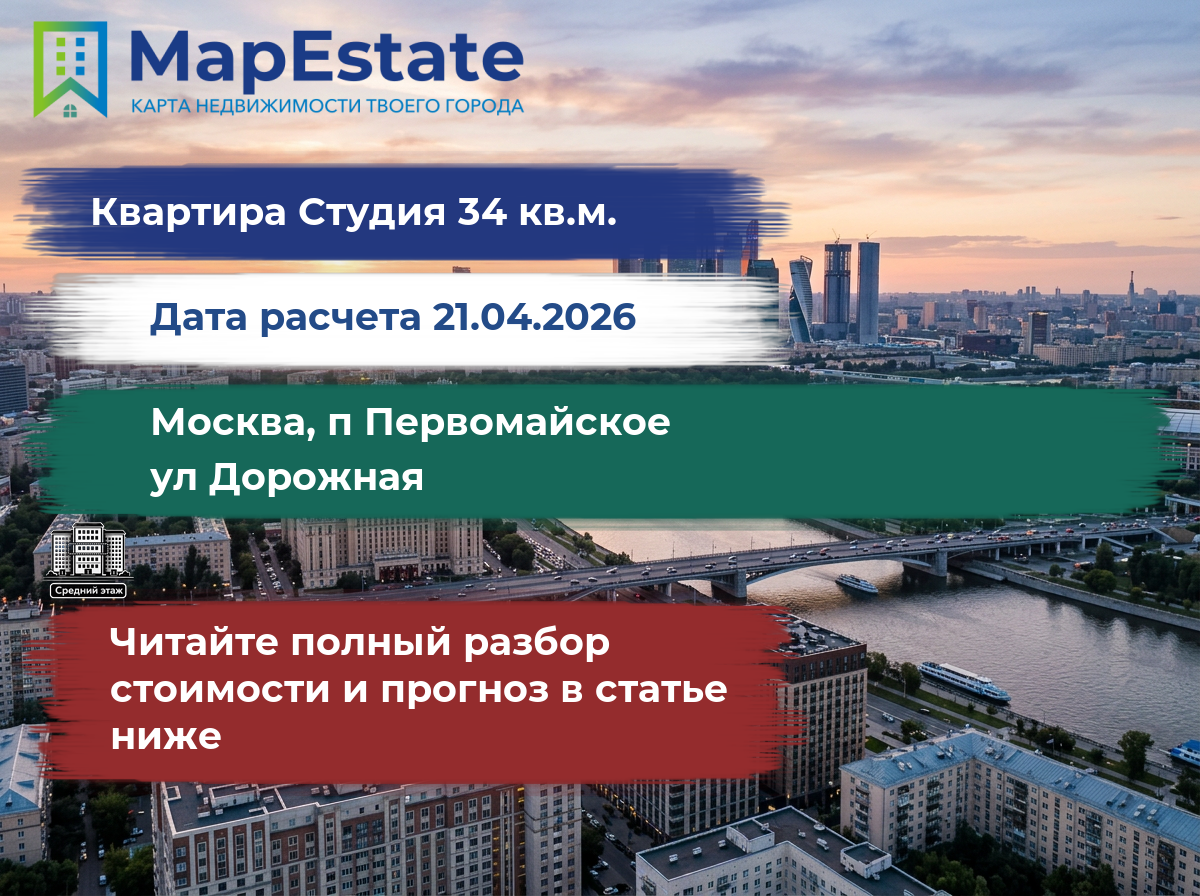 MapEstate
КАРТА НЕДВИЖИМОСТИ ТВОЕГО ГОРОДА

Квартира Студия 34 кв.м.

Дата расчета 21.04.2026

Москва, п Первомайское
ул Дорожная

Средний этаж

Читайте полный разбор стоимости и прогноз в статье ниже